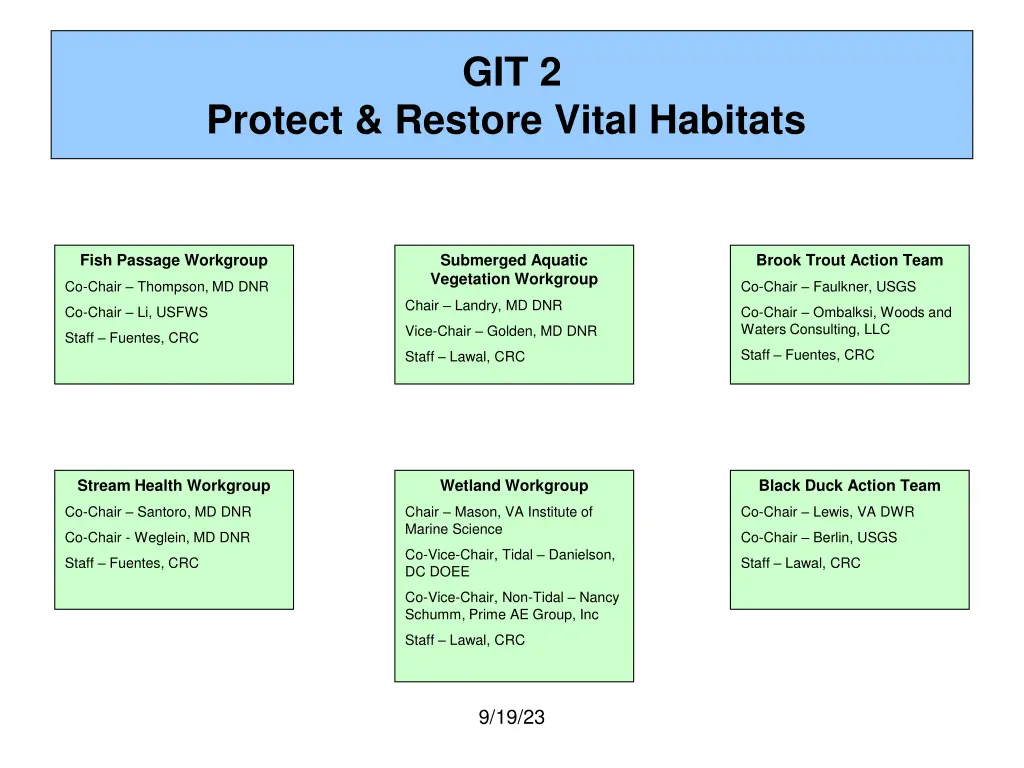 GIT 2
Protect & Restore Vital Habitats

Fish Passage Workgroup
Co-Chair – Thompson, MD DNR
Co-Chair – Li, USFWS
Staff – Fuentes, CRC

Submerged Aquatic Vegetation Workgroup
Chair – Landry, MD DNR
Vice-Chair – Golden, MD DNR
Staff – Lawal, CRC

Brook Trout Action Team
Co-Chair – Faulkner, USGS
Co-Chair – Ombalksi, Woods and Waters Consulting, LLC
Staff – Fuentes, CRC

Stream Health Workgroup
Co-Chair – Santoro, MD DNR
Co-Chair - Weglein, MD DNR
Staff – Fuentes, CRC

Wetland Workgroup
Chair – Mason, VA Institute of Marine Science
Co-Vice-Chair, Tidal – Danielson, DC DOEE
Co-Vice-Chair, Non-Tidal – Nancy Schumm, Prime AE Group, Inc
Staff – Lawal, CRC

Black Duck Action Team
Co-Chair – Lewis, VA DWR
Co-Chair – Berlin, USGS
Staff – Lawal, CRC

9/19/23